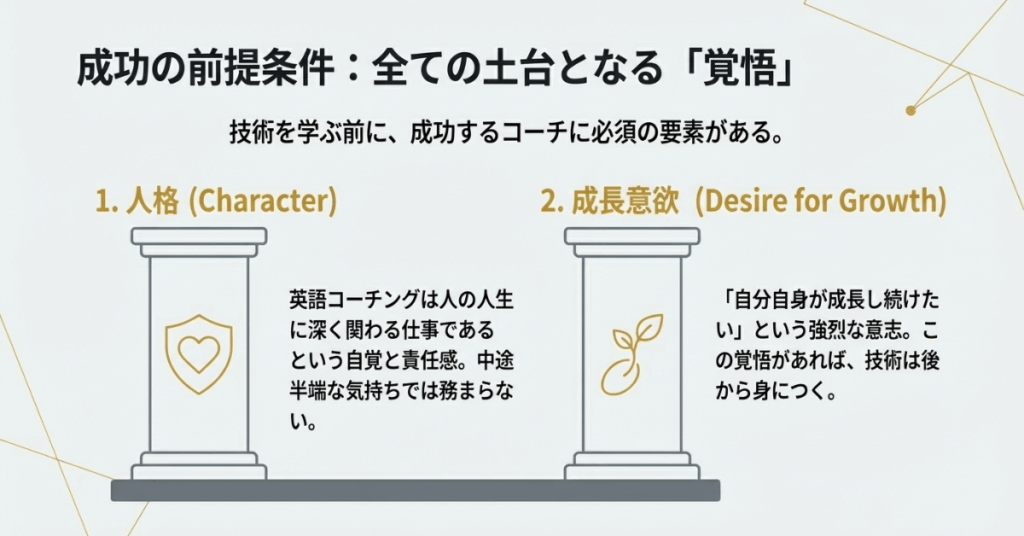 成功の前提条件：全ての土台となる「覚悟」

技術を学ぶ前に、成功するコーチに必須の要素がある。

1. 人格 (Character)

英語コーチングは人の人生に深く関わる仕事であるという自覚と責任感。中途半端な気持ちでは務まらない。

2. 成長意欲 (Desire for Growth)

「自分自身が成長し続けたい」という強烈な意志。この覚悟があれば、技術は後から身につく。